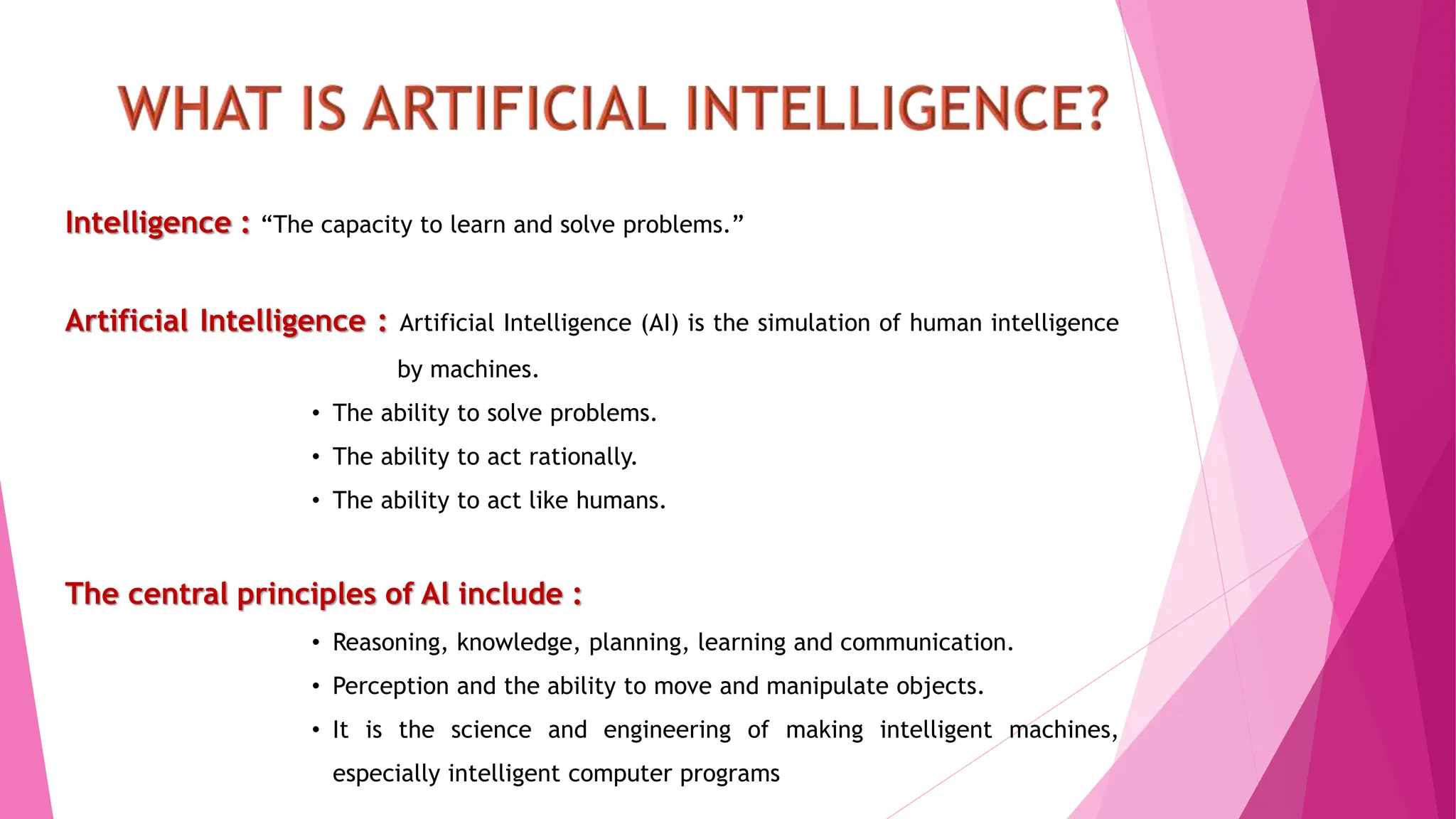 WHAT IS ARTIFICIAL INTELLIGENCE?

Intelligence : “The capacity to learn and solve problems.”

Artificial Intelligence : Artificial Intelligence (AI) is the simulation of human intelligence by machines.

• The ability to solve problems.
• The ability to act rationally.
• The ability to act like humans.

The central principles of AI include :

• Reasoning, knowledge, planning, learning and communication.
• Perception and the ability to move and manipulate objects.
• It is the science and engineering of making intelligent machines, especially intelligent computer programs